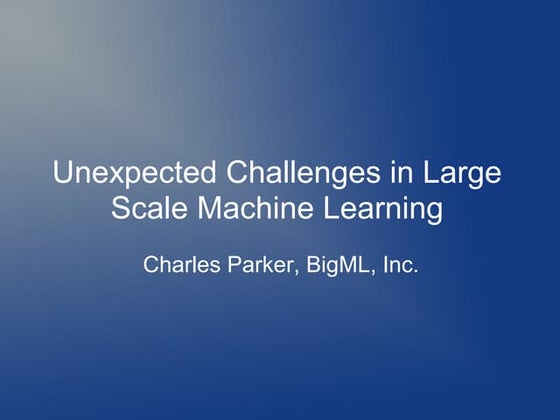 Unexpected Challenges in Large Scale Machine Learning

Charles Parker, BigML, Inc.